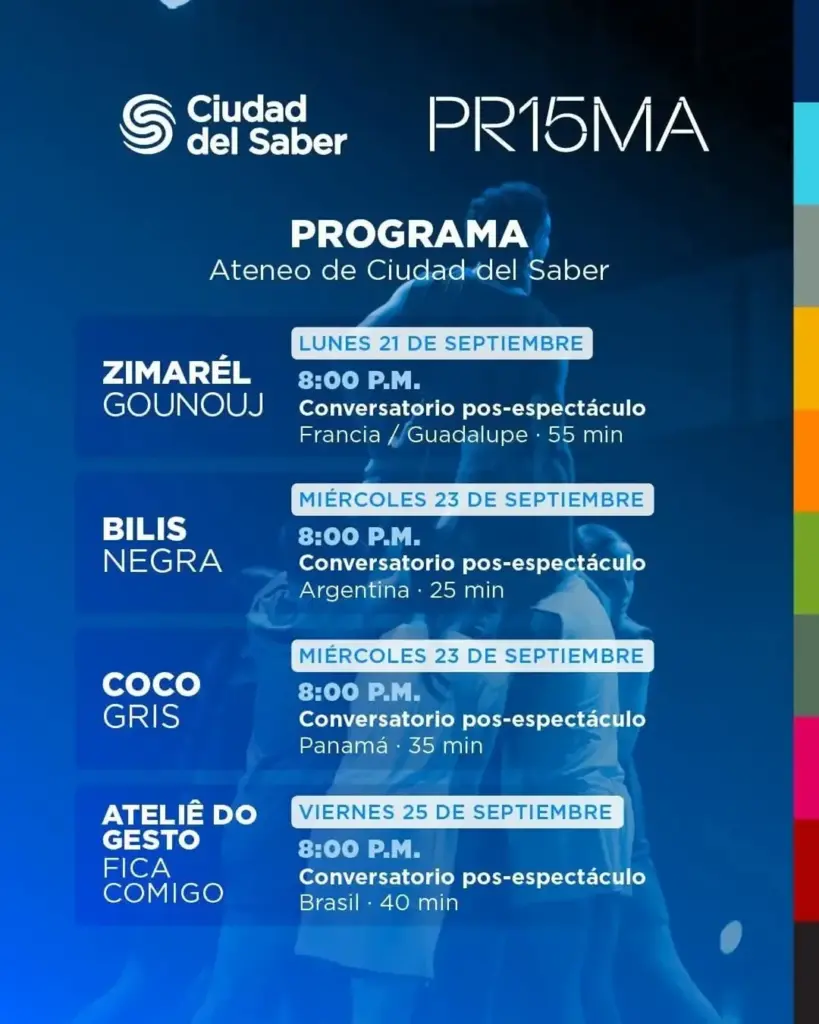 Ciudad del Saber

PR15MA

PROGRAMA
Ateneo de Ciudad del Saber

ZIMARÉL GOUNOUJ

LUNES 21 DE SEPTIEMBRE
8:00 P.M.
Conversatorio pos-espectáculo
Francia / Guadalupe · 55 min

BILIS NEGRA

MIÉRCOLES 23 DE SEPTIEMBRE
8:00 P.M.
Conversatorio pos-espectáculo
Argentina · 25 min

COCO GRIS

MIÉRCOLES 23 DE SEPTIEMBRE
8:00 P.M.
Conversatorio pos-espectáculo
Panamá · 35 min

ATELIÊ DO GESTO FICA COMIGO

VIERNES 25 DE SEPTIEMBRE
8:00 P.M.
Conversatorio pos-espectáculo
Brasil · 40 min